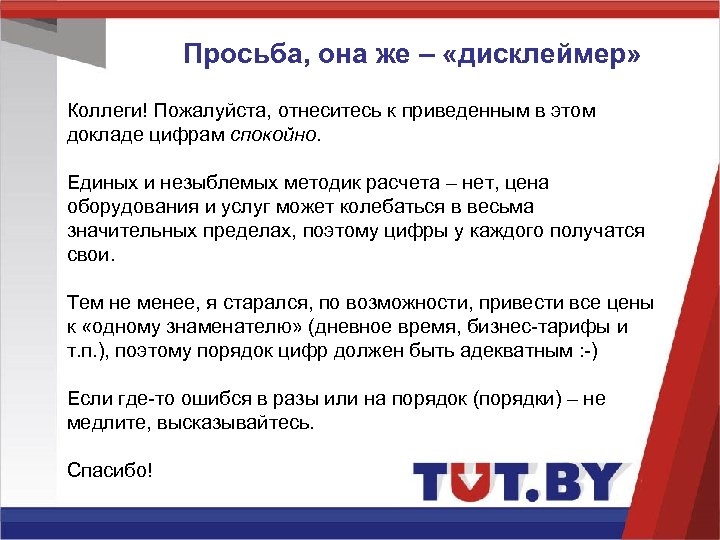 Просьба, она же – «дисклеймер»

Коллеги! Пожалуйста, отнеситесь к приведенным в этом докладе цифрам спокойно.

Единых и незыблемых методик расчета – нет, цена оборудования и услуг может колебаться в весьма значительных пределах, поэтому цифры у каждого получатся свои.

Тем не менее, я старался, по возможности, привести все цены к «одному знаменателю» (дневное время, бизнес-тарифы и т.п.), поэтому порядок цифр должен быть адекватным :-)

Если где-то ошибся в разы или на порядок (порядки) – не медлите, высказывайтесь.

Спасибо!

TUT.BY